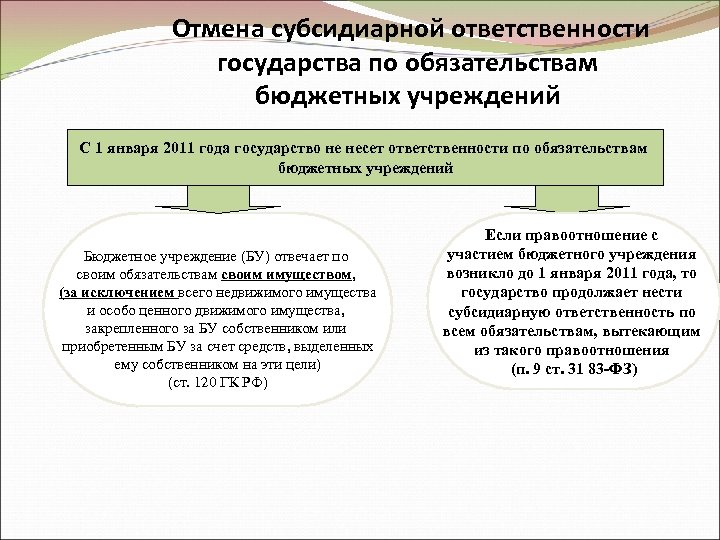 Отмена субсидиарной ответственности государства по обязательствам бюджетных учреждений

С 1 января 2011 года государство не несет ответственности по обязательствам бюджетных учреждений

Бюджетное учреждение (БУ) отвечает по своим обязательствам своим имуществом, (за исключением всего недвижимого имущества и особо ценного движимого имущества, закрепленного за БУ собственником или приобретенным БУ за счет средств, выделенных ему собственником на эти цели) (ст. 120 ГК РФ)

Если правоотношение с участием бюджетного учреждения возникло до 1 января 2011 года, то государство продолжает нести субсидиарную ответственность по всем обязательствам, вытекающим из такого правоотношения (п. 9 ст. 31 83-ФЗ)